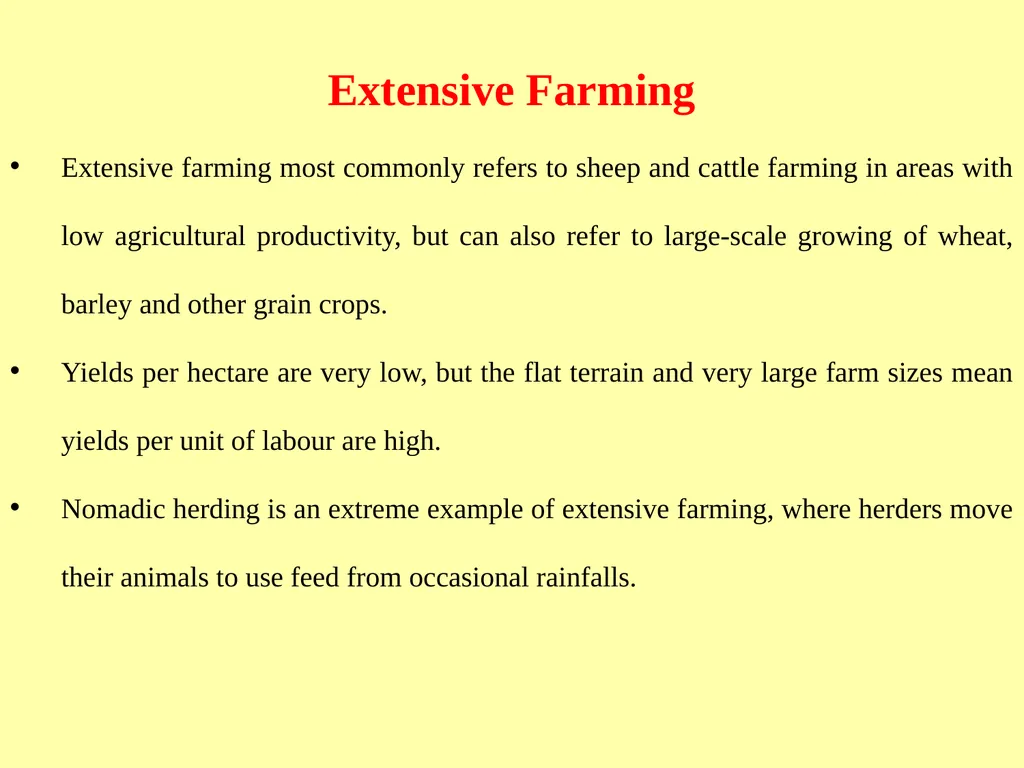 Extensive Farming

• Extensive farming most commonly refers to sheep and cattle farming in areas with low agricultural productivity, but can also refer to large-scale growing of wheat, barley and other grain crops.

• Yields per hectare are very low, but the flat terrain and very large farm sizes mean yields per unit of labour are high.

• Nomadic herding is an extreme example of extensive farming, where herders move their animals to use feed from occasional rainfalls.